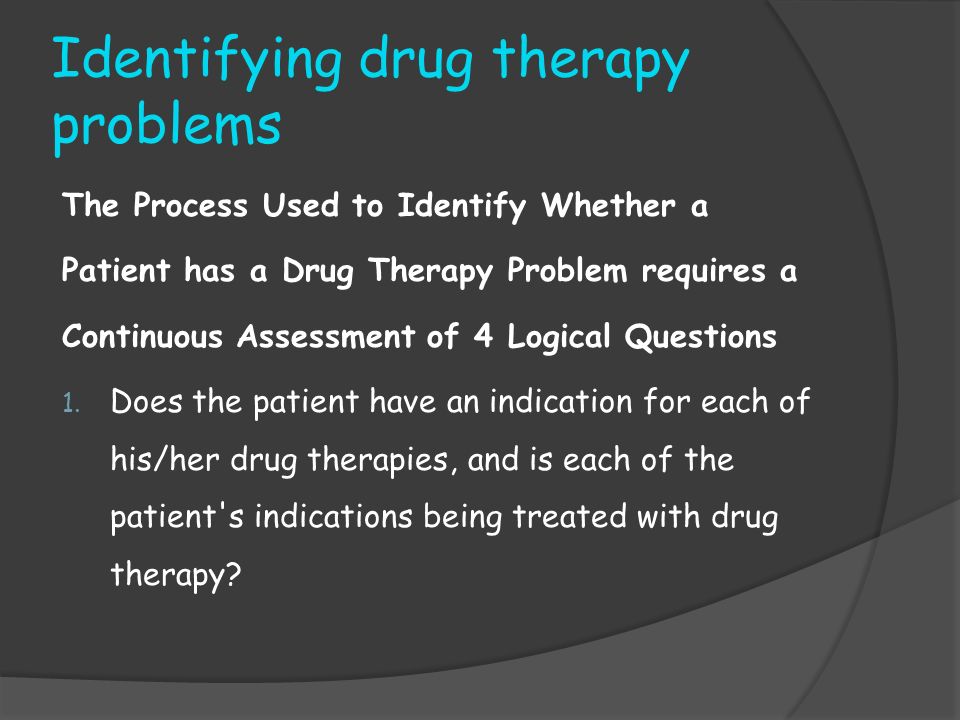 Identifying drug therapy problems

The Process Used to Identify Whether a Patient has a Drug Therapy Problem requires a Continuous Assessment of 4 Logical Questions

1. Does the patient have an indication for each of his/her drug therapies, and is each of the patient's indications being treated with drug therapy?